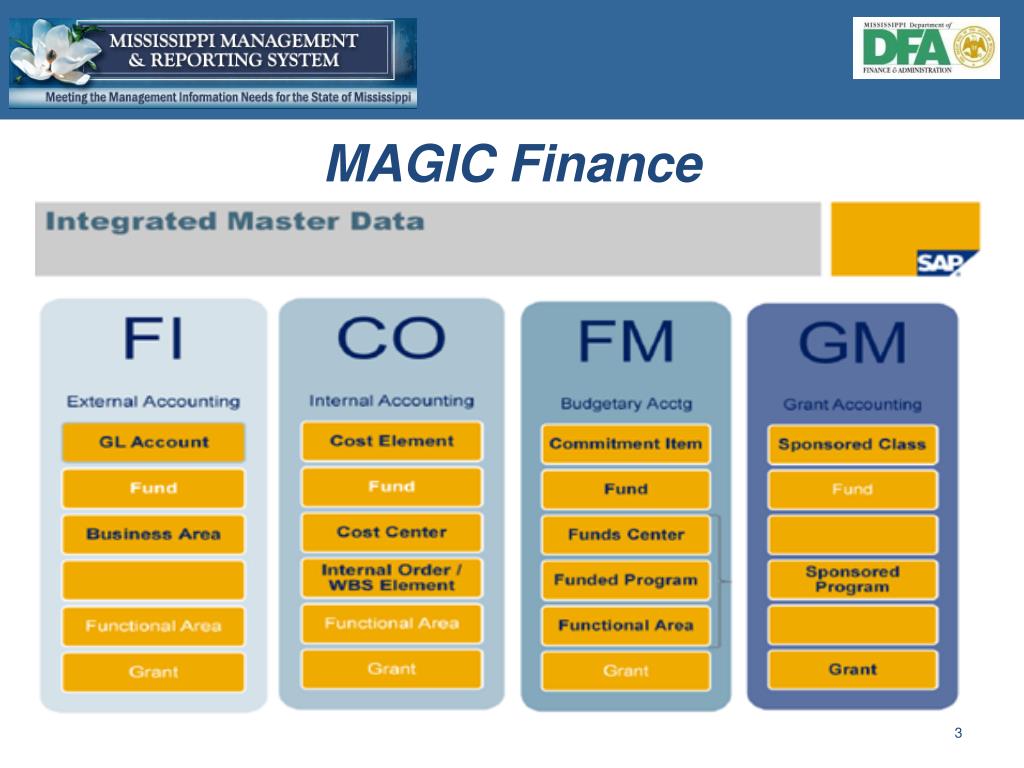 MISSISSIPPI MANAGEMENT & REPORTING SYSTEM

Meeting the Management Information Needs for the State of Mississippi

MISSISSIPPI Department of DFA FINANCE & ADMINISTRATION

MAGIC Finance

Integrated Master Data

SAP

FI

External Accounting

GL Account

Fund

Business Area

Functional Area

Grant

CO

Internal Accounting

Cost Element

Fund

Cost Center

Internal Order / WBS Element

Functional Area

Grant

FM

Budgetary Acctg

Commitment Item

Fund

Funds Center

Funded Program

Functional Area

Grant

GM

Grant Accounting

Sponsored Class

Fund

Sponsored Program

Grant

3